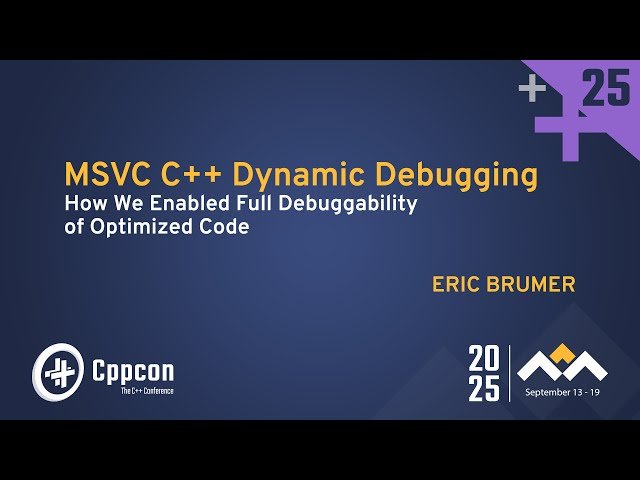 + 25

MSVC C++ Dynamic Debugging
How We Enabled Full Debuggability of Optimized Code

ERIC BRUMER

Cppcon
The C++ Conference

20
25

September 13 - 19